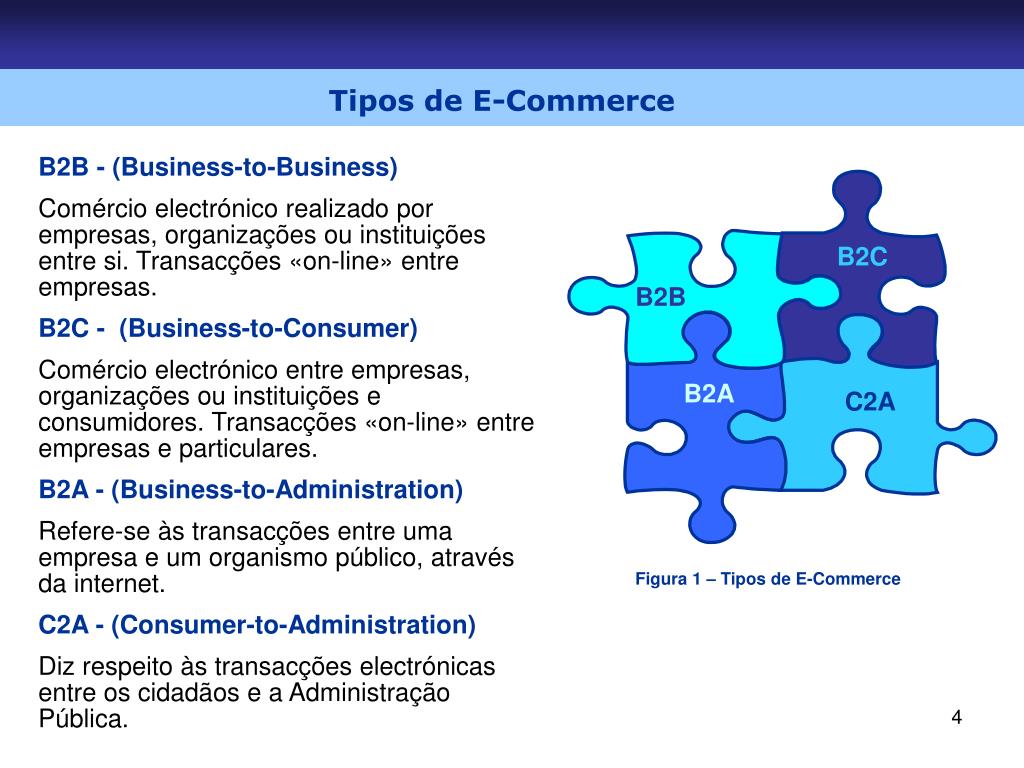 Tipos de E-Commerce

B2B - (Business-to-Business)

Comércio electrónico realizado por empresas, organizações ou instituições entre si. Transacções «on-line» entre empresas.

B2C - (Business-to-Consumer)

Comércio electrónico entre empresas, organizações ou instituições e consumidores. Transacções «on-line» entre empresas e particulares.

B2A - (Business-to-Administration)

Refere-se às transacções entre uma empresa e um organismo público, através da internet.

C2A - (Consumer-to-Administration)

Diz respeito às transacções electrónicas entre os cidadãos e a Administração Pública.

B2C
B2B
B2A
C2A

Figura 1 – Tipos de E-Commerce

4